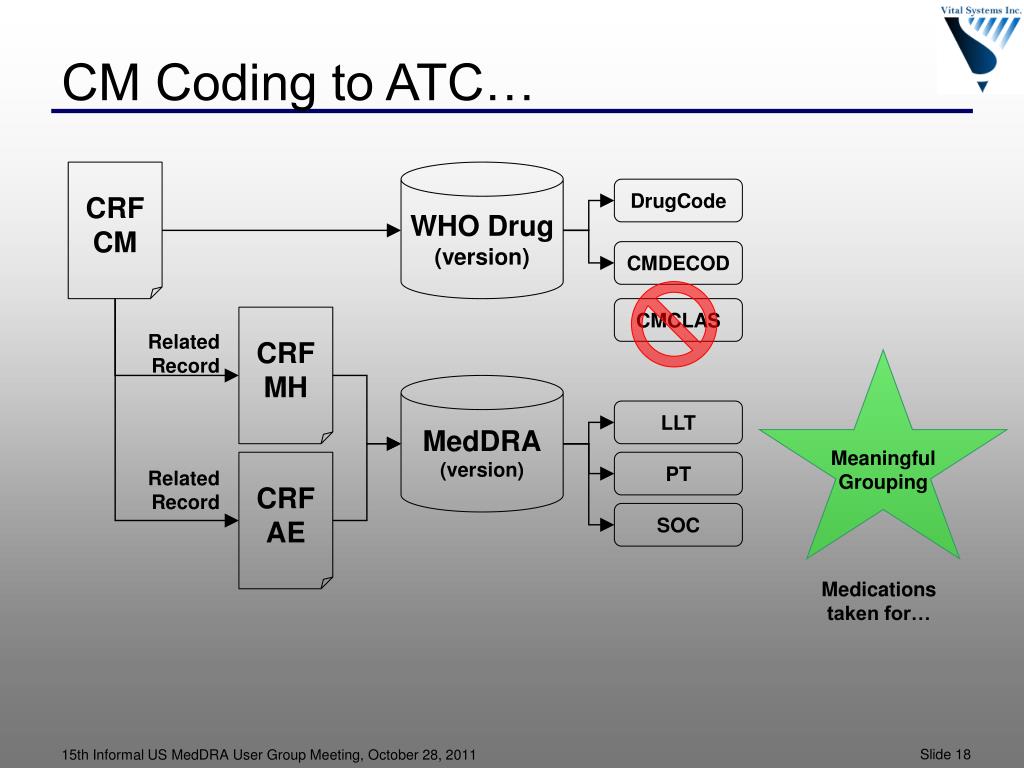 Vital Systems Inc.

CM Coding to ATC…

CRF CM

WHO Drug (version)

DrugCode

CMDECOD

CMCLAS

Related Record

CRF MH

Related Record

CRF AE

MedDRA (version)

LLT

PT

SOC

Meaningful Grouping

Medications taken for…

15th Informal US MedDRA User Group Meeting, October 28, 2011

Slide 18